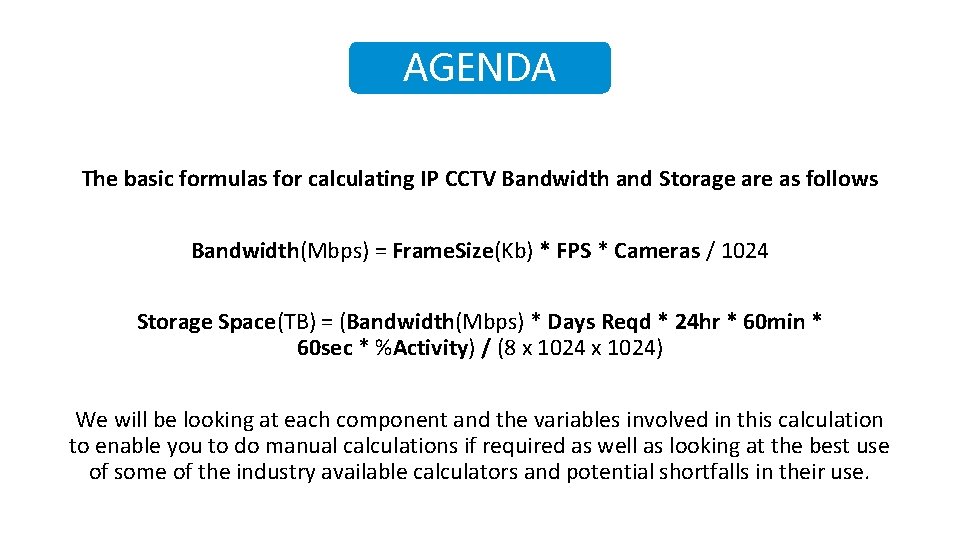 AGENDA

The basic formulas for calculating IP CCTV Bandwidth and Storage are as follows

Bandwidth(Mbps) = Frame.Size(Kb) * FPS * Cameras / 1024

Storage Space(TB) = (Bandwidth(Mbps) * Days Reqd * 24hr * 60min * 60sec * %Activity) / (8 x 1024 x 1024)

We will be looking at each component and the variables involved in this calculation to enable you to do manual calculations if required as well as looking at the best use of some of the industry available calculators and potential shortfalls in their use.